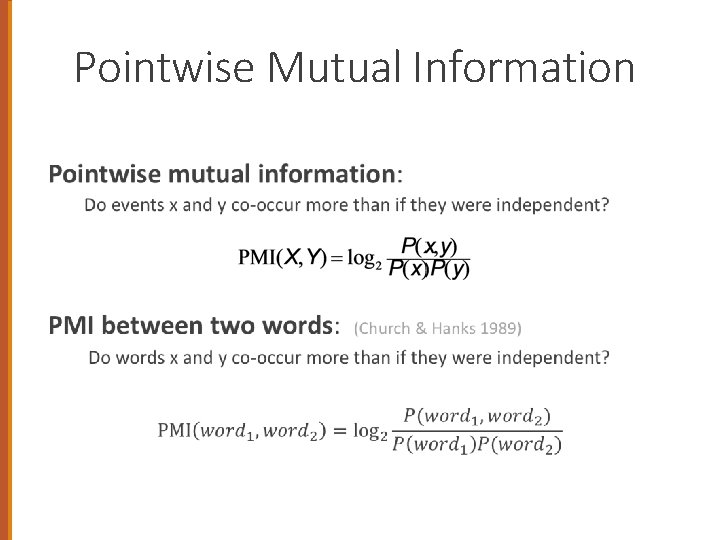 Pointwise Mutual Information

Pointwise mutual information:

Do events x and y co-occur more than if they were independent?

$\text{PMI}(X,Y) = \log_2 \frac{P(x,y)}{P(x)P(y)}$

PMI between two words: (Church & Hanks 1989)

Do words x and y co-occur more than if they were independent?

$\text{PMI}(word_1, word_2) = \log_2 \frac{P(word_1, word_2)}{P(word_1)P(word_2)}$